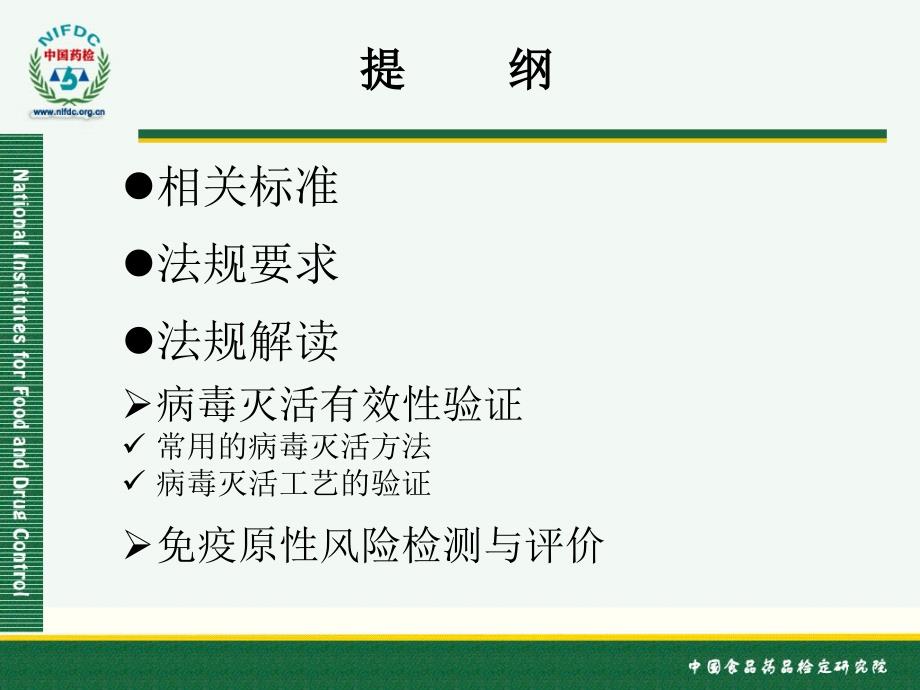 NIFDC
中国药检
www.nifdc.org.cn

National Institutes for Food and Drug Control

提　纲

●相关标准

●法规要求

●法规解读

➢病毒灭活有效性验证
✓ 常用的病毒灭活方法
✓ 病毒灭活工艺的验证

➢免疫原性风险检测与评价

中国食品药品检定研究院